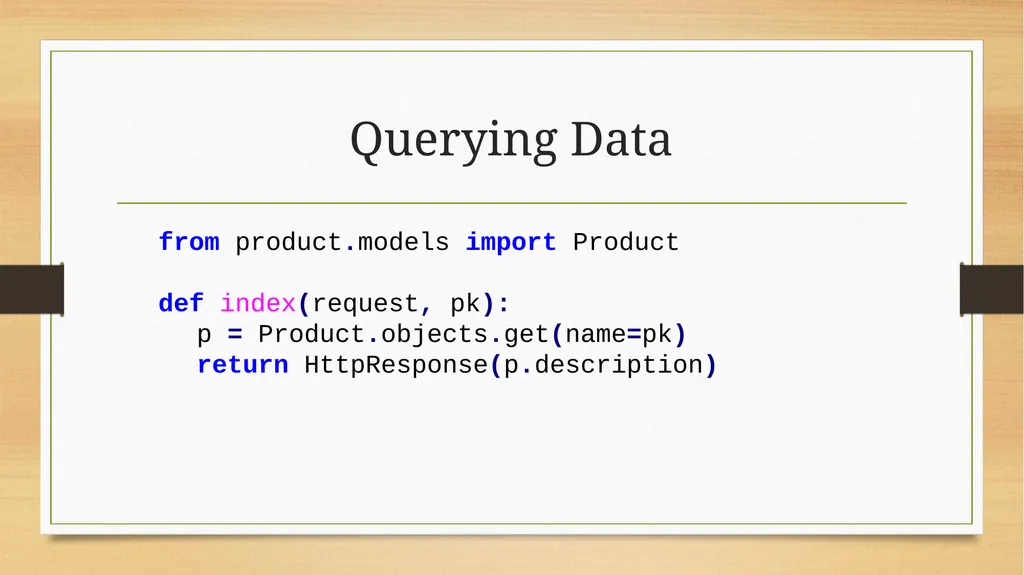 Querying Data

from product.models import Product

def index(request, pk):
    p = Product.objects.get(name=pk)
    return HttpResponse(p.description)